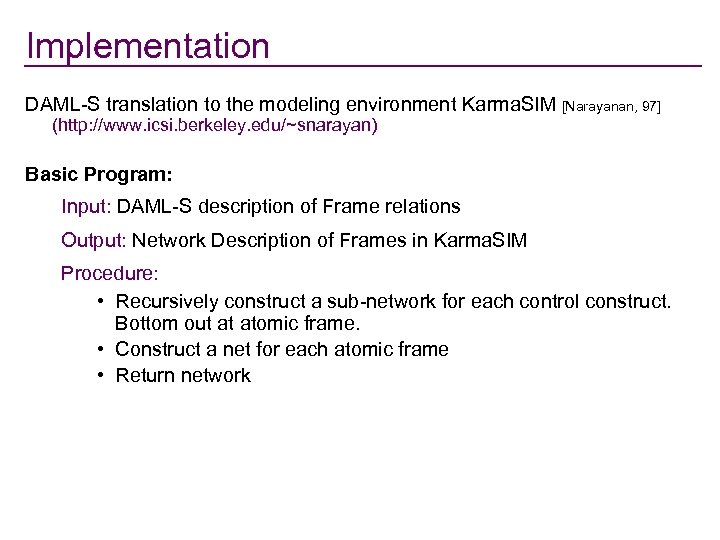 Implementation

DAML-S translation to the modeling environment KarmaSIM [Narayanan, 97] (http://www.icsi.berkeley.edu/~snarayan)

Basic Program:

Input: DAML-S description of Frame relations

Output: Network Description of Frames in KarmaSIM

Procedure:

• Recursively construct a sub-network for each control construct. Bottom out at atomic frame.
• Construct a net for each atomic frame
• Return network